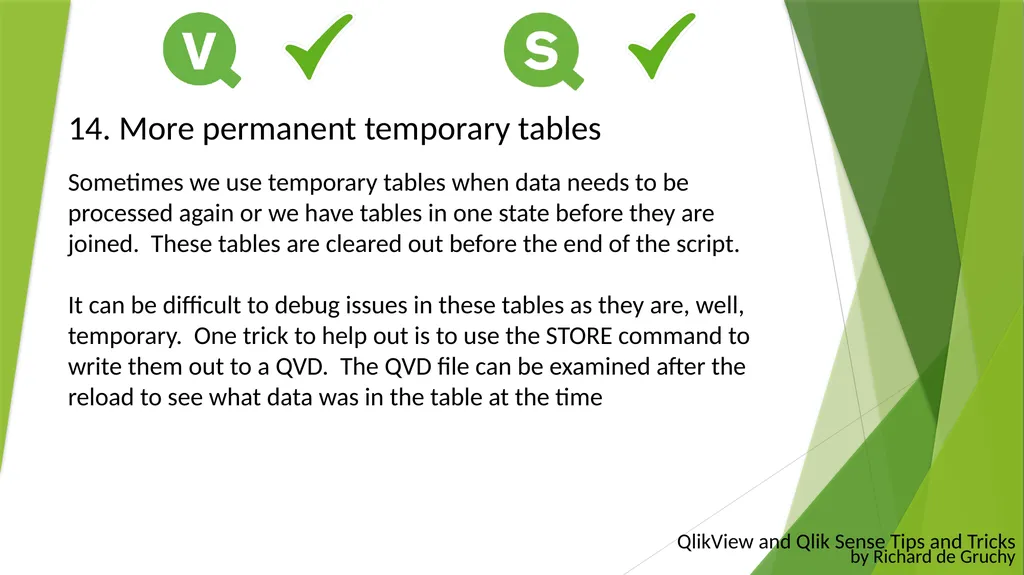 V

S

14. More permanent temporary tables

Sometimes we use temporary tables when data needs to be processed again or we have tables in one state before they are joined. These tables are cleared out before the end of the script.

It can be difficult to debug issues in these tables as they are, well, temporary. One trick to help out is to use the STORE command to write them out to a QVD. The QVD file can be examined after the reload to see what data was in the table at the time

QlikView and Qlik Sense Tips and Tricks
by Richard de Gruchy